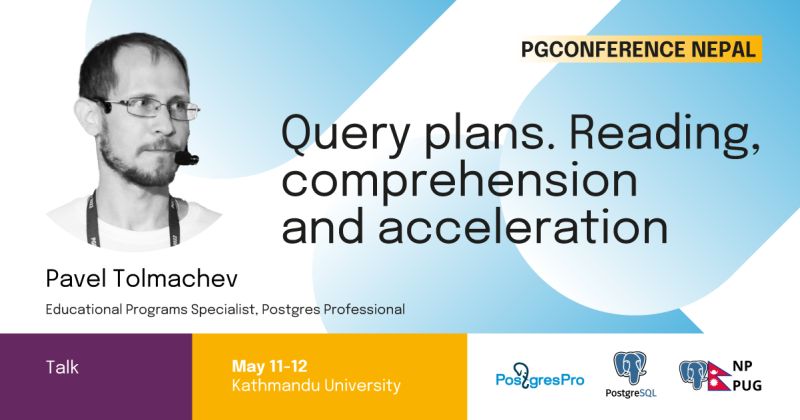 PGCONFERENCE NEPAL

Query plans. Reading, comprehension and acceleration

Pavel Tolmachev

Educational Programs Specialist, Postgres Professional

Talk

May 11-12
Kathmandu University

PostgresPro

PostgreSQL

NP
PUG